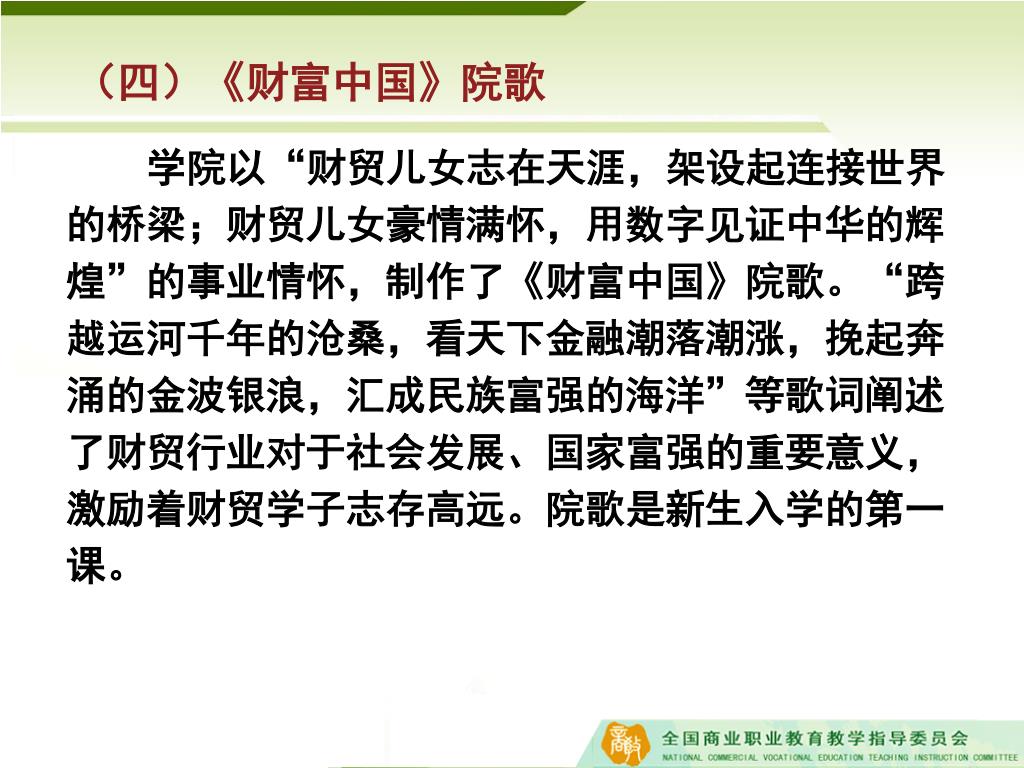 （四）《财富中国》院歌

学院以“财贸儿女志在天涯，架设起连接世界的桥梁；财贸儿女豪情满怀，用数字见证中华的辉煌”的事业情怀，制作了《财富中国》院歌。“跨越运河千年的沧桑，看天下金融潮落潮涨，挽起奔涌的金波银浪，汇成民族富强的海洋”等歌词阐述了财贸行业对于社会发展、国家富强的重要意义，激励着财贸学子志存高远。院歌是新生入学的第一课。

全国商业职业教育教学指导委员会
NATIONAL COMMERCIAL VOCATIONAL EDUCATION TEACHING INSTRUCTION COMMITTEE